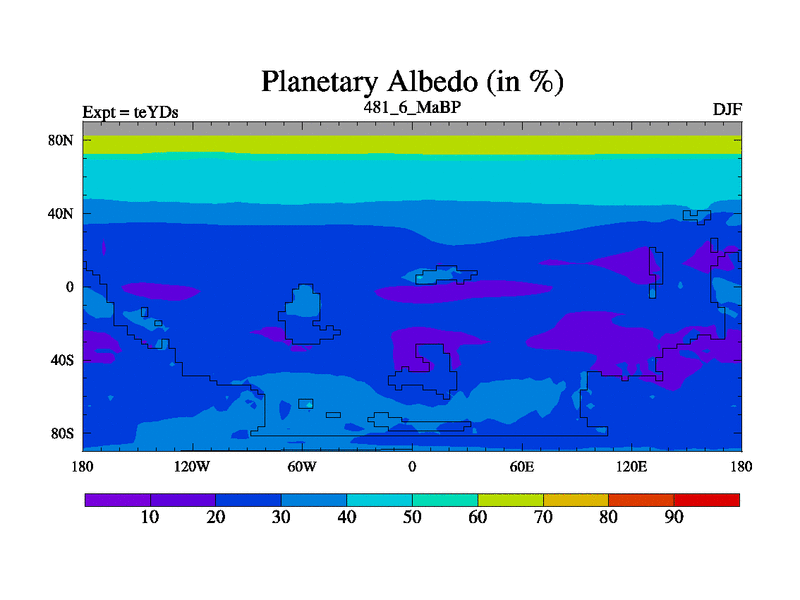 Planetary Albedo (in %)

Expt = teYDs
481_6_MaBP
DJF

80N
40N
0
40S
80S

180
120W
60W
0
60E
120E
180

10
20
30
40
50
60
70
80
90